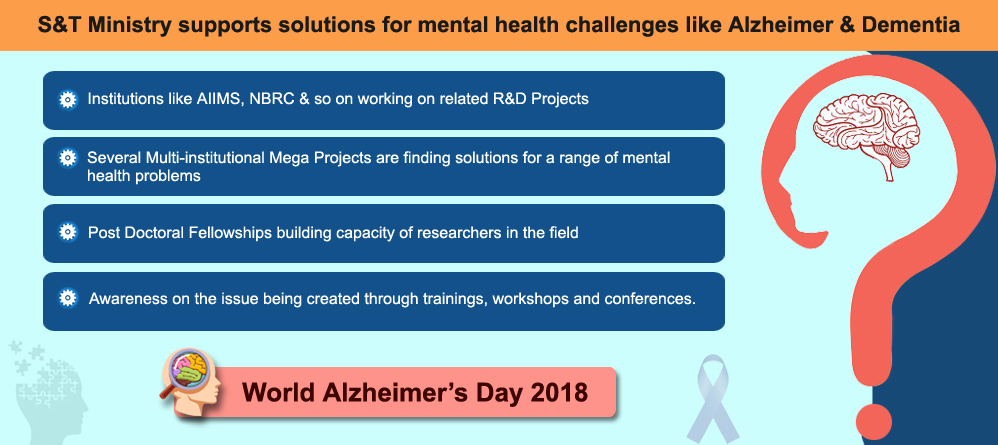 S&T Ministry supports solutions for mental health challenges like Alzheimer & Dementia

Institutions like AIIMS, NBRC & so on working on related R&D Projects

Several Multi-institutional Mega Projects are finding solutions for a range of mental health problems

Post Doctoral Fellowships building capacity of researchers in the field

Awareness on the issue being created through trainings, workshops and conferences.

World Alzheimer's Day 2018